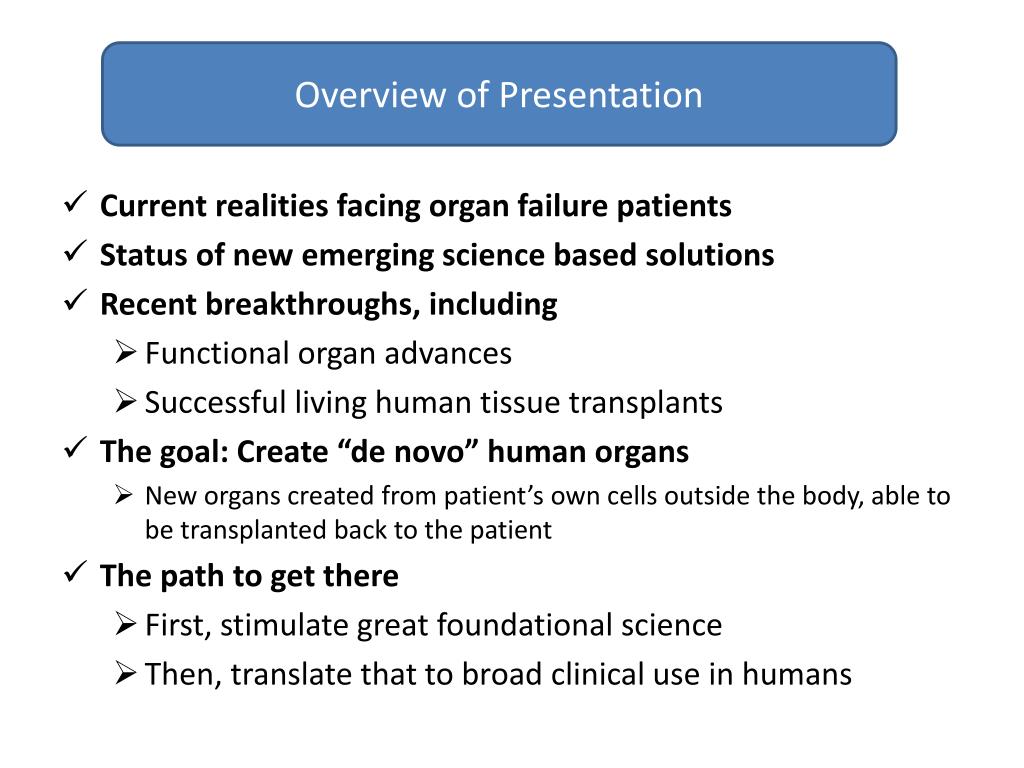 Overview of Presentation

✓ Current realities facing organ failure patients
✓ Status of new emerging science based solutions
✓ Recent breakthroughs, including
➢ Functional organ advances
➢ Successful living human tissue transplants
✓ The goal: Create “de novo” human organs
➢ New organs created from patient’s own cells outside the body, able to be transplanted back to the patient
✓ The path to get there
➢ First, stimulate great foundational science
➢ Then, translate that to broad clinical use in humans